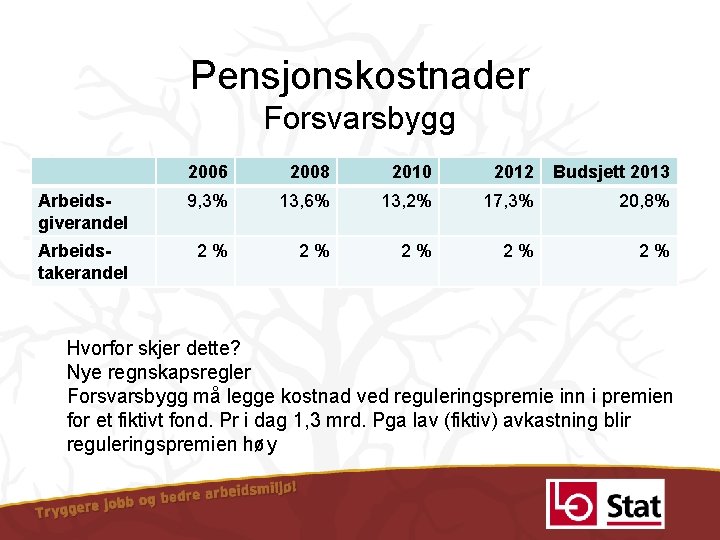 Pensjonskostnader
Forsvarsbygg

| | 2006 | 2008 | 2010 | 2012 | Budsjett 2013 |
|---|---|---|---|---|---|
| Arbeidsgiverandel | 9,3% | 13,6% | 13,2% | 17,3% | 20,8% |
| Arbeidstakerandel | 2 % | 2 % | 2 % | 2 % | 2 % |

Hvorfor skjer dette?
Nye regnskapsregler
Forsvarsbygg må legge kostnad ved reguleringspremie inn i premien for et fiktivt fond. Pr i dag 1,3 mrd. Pga lav (fiktiv) avkastning blir reguleringspremien høy

Tryggere jobb og bedre arbeidsmiljø!

LO Stat